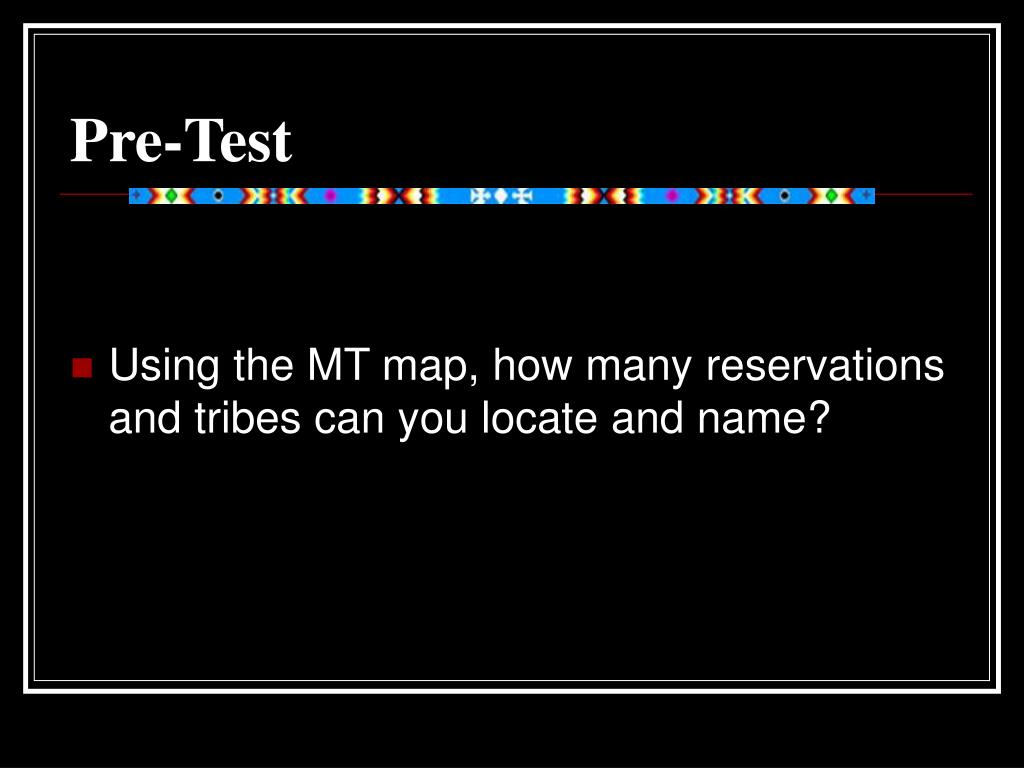 Pre-Test

Using the MT map, how many reservations and tribes can you locate and name?